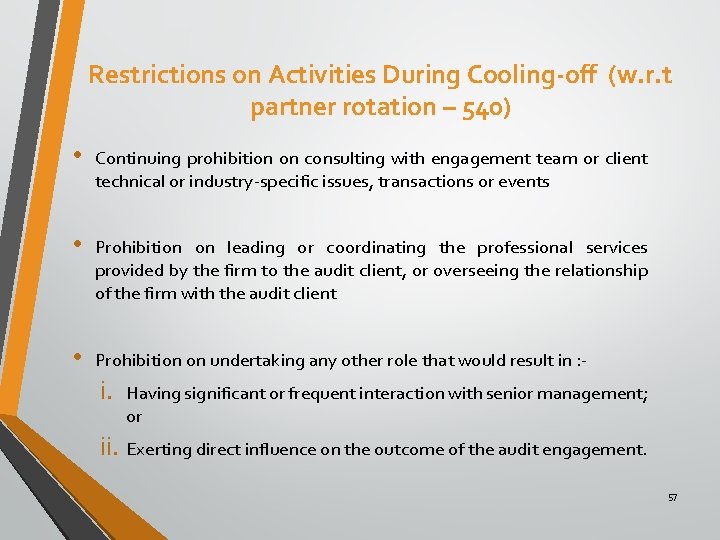 Restrictions on Activities During Cooling-off (w.r.t partner rotation – 540)

• Continuing prohibition on consulting with engagement team or client technical or industry-specific issues, transactions or events

• Prohibition on leading or coordinating the professional services provided by the firm to the audit client, or overseeing the relationship of the firm with the audit client

• Prohibition on undertaking any other role that would result in :-

i. Having significant or frequent interaction with senior management; or

ii. Exerting direct influence on the outcome of the audit engagement.

57